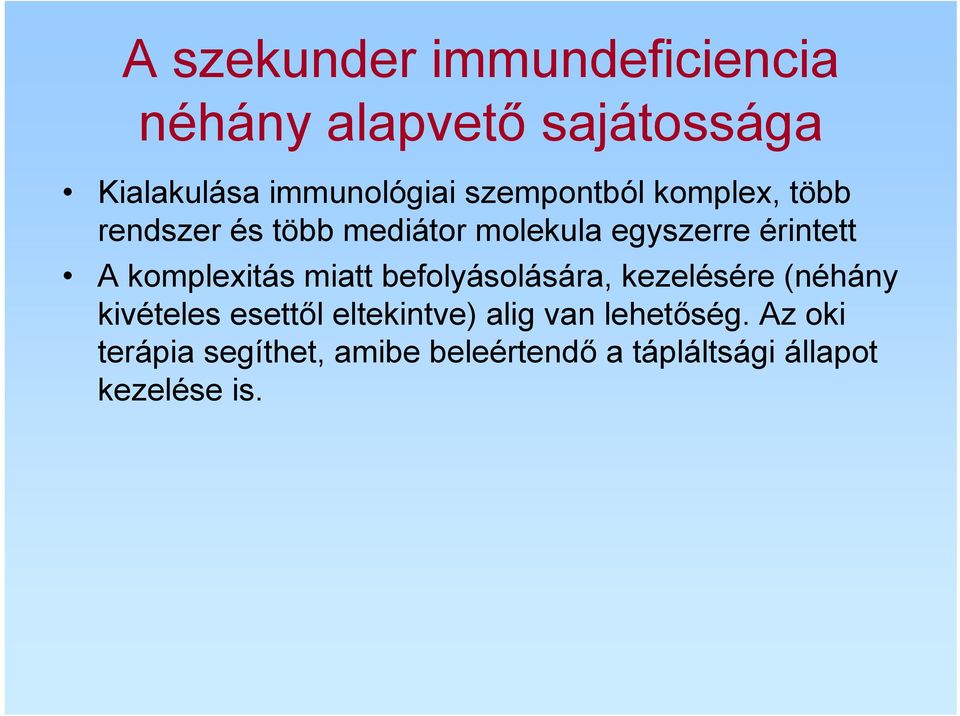 A szekunder immundeficiencia néhány alapvető sajátossága

• Kialakulása immunológiai szempontból komplex, több rendszer és több mediátor molekula egyszerre érintett

• A komplexitás miatt befolyásolására, kezelésére (néhány kivételes esettől eltekintve) alig van lehetőség. Az oki terápia segíthet, amibe beleértendő a tápláltsági állapot kezelése is.